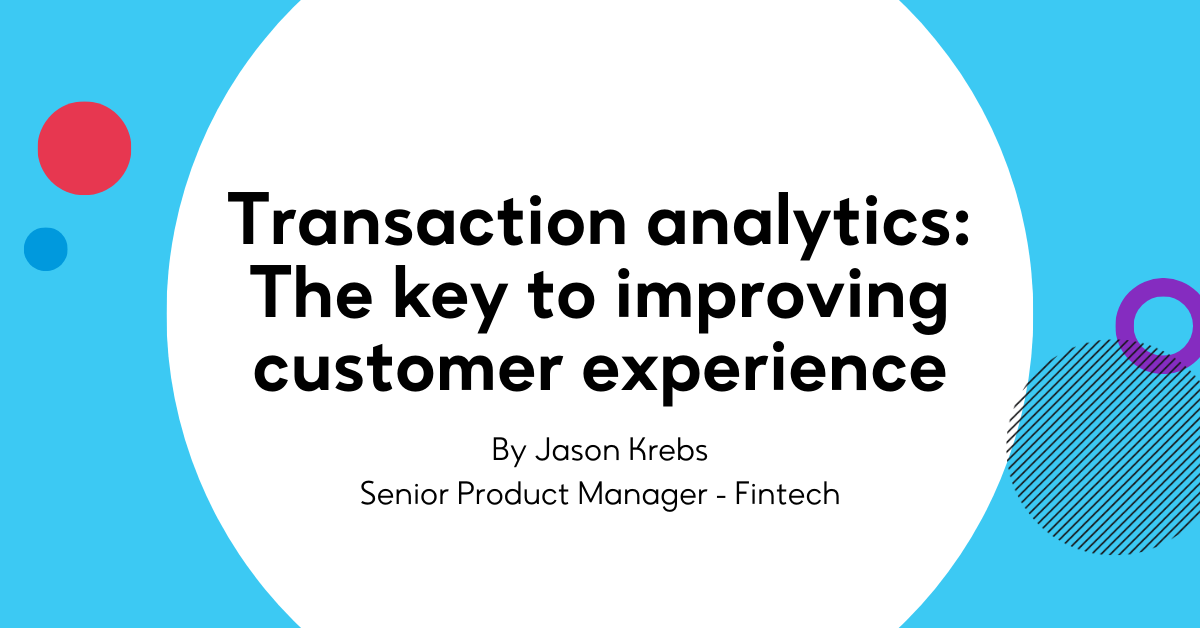 Transaction analytics: The key to improving customer experience

By Jason Krebs
Senior Product Manager - Fintech